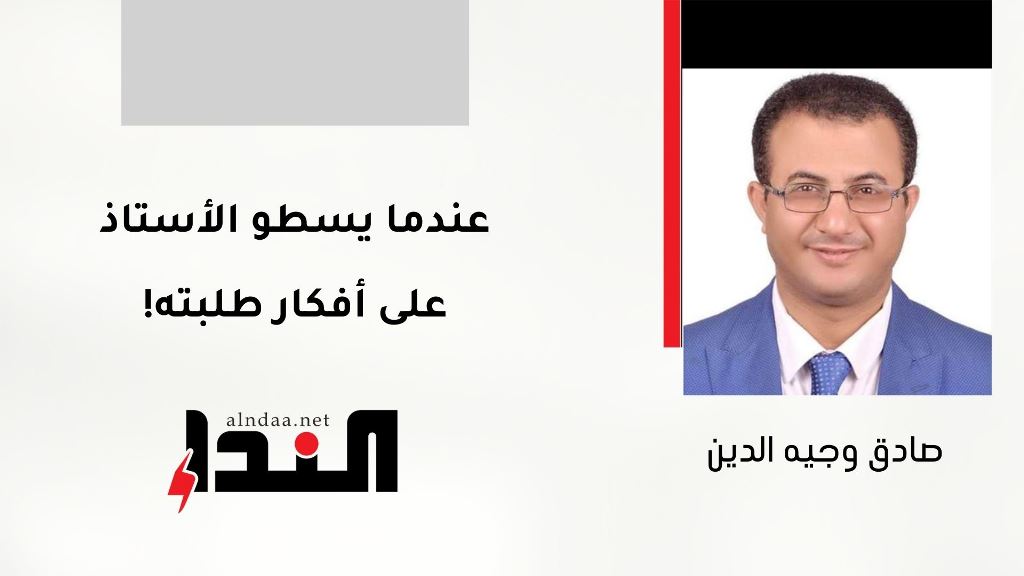 عندما يسطو الأستاذ
على أفكار طلبته!

alndaa.net
النداء

صادق وجيه الدين